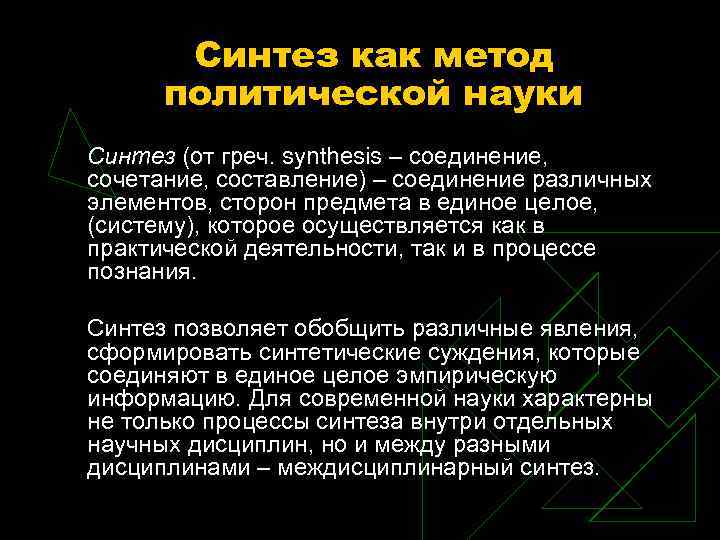 Синтез как метод политической науки

Синтез (от греч. synthesis – соединение, сочетание, составление) – соединение различных элементов, сторон предмета в единое целое, (систему), которое осуществляется как в практической деятельности, так и в процессе познания.

Синтез позволяет обобщить различные явления, сформировать синтетические суждения, которые соединяют в единое целое эмпирическую информацию. Для современной науки характерны не только процессы синтеза внутри отдельных научных дисциплин, но и между разными дисциплинами – междисциплинарный синтез.